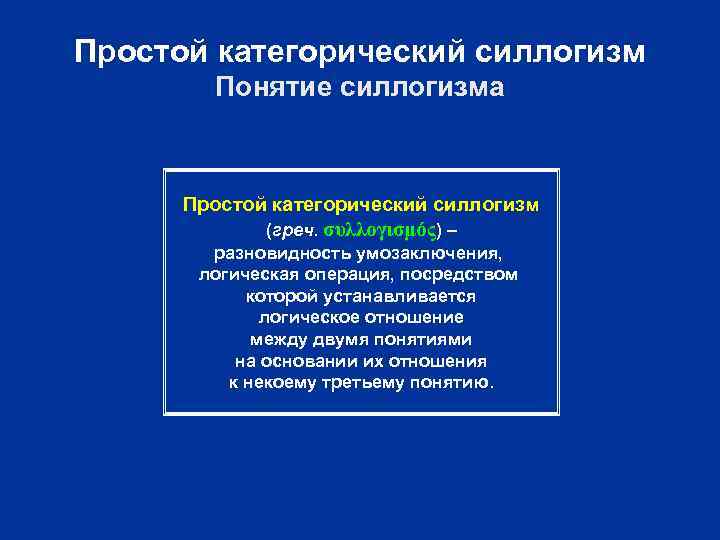 Простой категорический силлогизм
Понятие силлогизма

Простой категорический силлогизм (греч. συλλογισμός) – разновидность умозаключения, логическая операция, посредством которой устанавливается логическое отношение между двумя понятиями на основании их отношения к некоему третьему понятию.